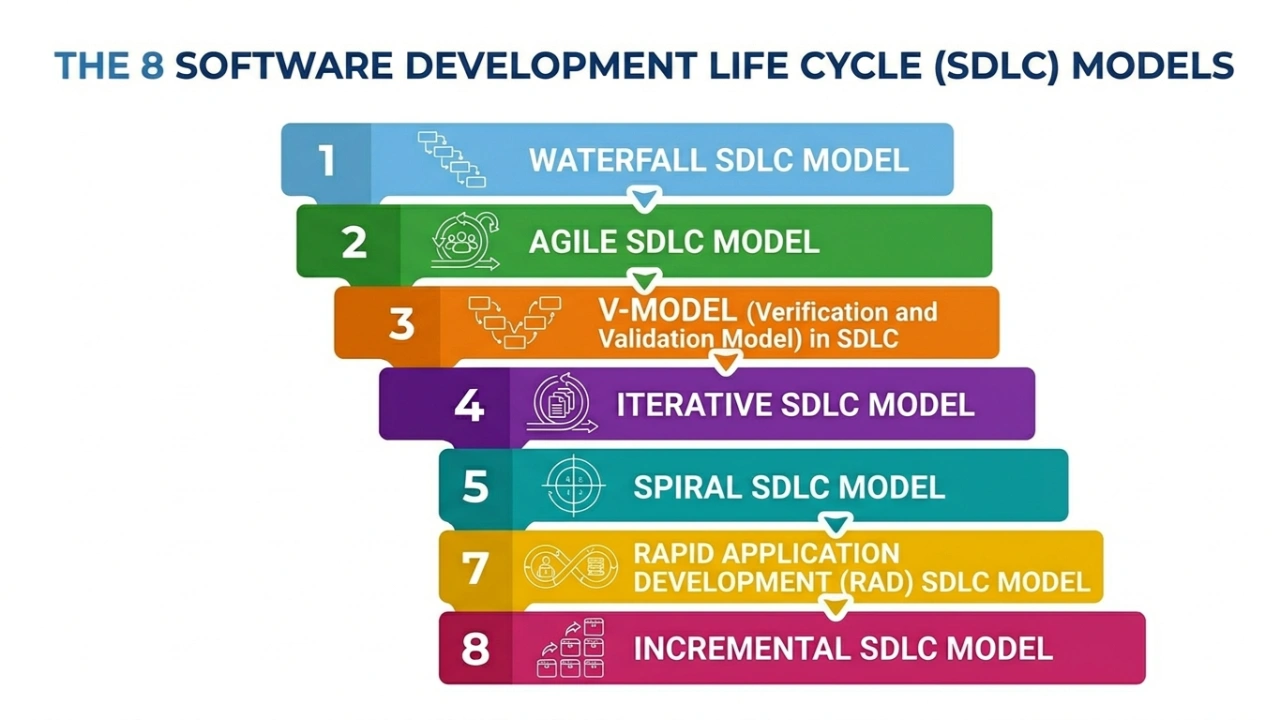 THE 8 SOFTWARE DEVELOPMENT LIFE CYCLE (SDLC) MODELS

1 WATERFALL SDLC MODEL

2 AGILE SDLC MODEL

3 V-MODEL (Verification and Validation Model) in SDLC

4 ITERATIVE SDLC MODEL

5 SPIRAL SDLC MODEL

7 RAPID APPLICATION DEVELOPMENT (RAD) SDLC MODEL

8 INCREMENTAL SDLC MODEL